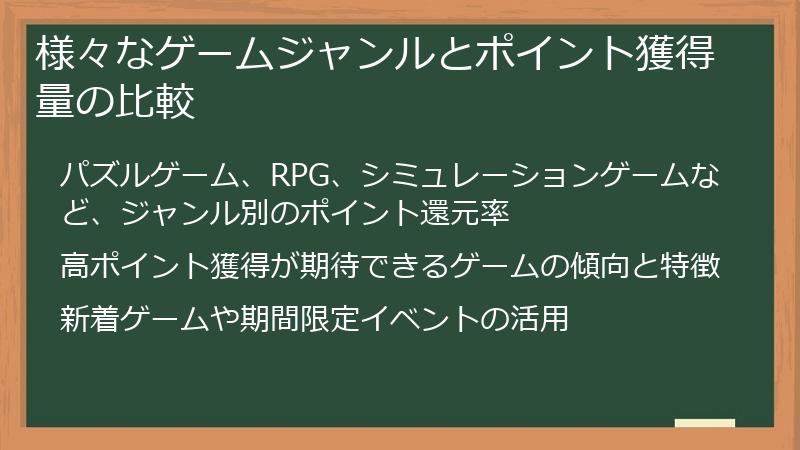 様々なゲームジャンルとポイント獲得量の比較

パズルゲーム、RPG、シミュレーションゲームなど、ジャンル別のポイント還元率

高ポイント獲得が期待できるゲームの傾向と特徴

新着ゲームや期間限定イベントの活用